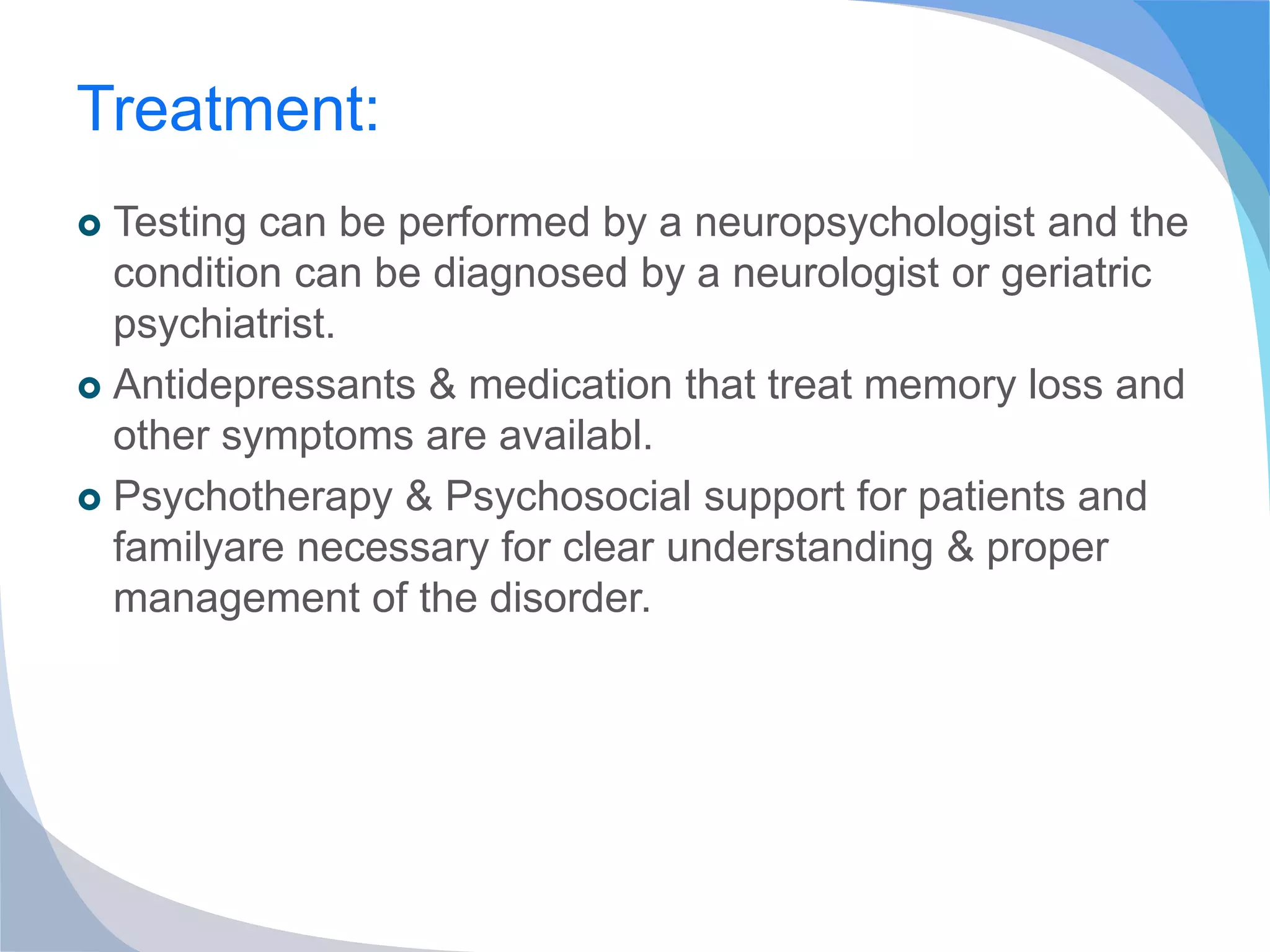 Treatment:

Testing can be performed by a neuropsychologist and the condition can be diagnosed by a neurologist or geriatric psychiatrist.

Antidepressants & medication that treat memory loss and other symptoms are availabl.

Psychotherapy & Psychosocial support for patients and familyare necessary for clear understanding & proper management of the disorder.